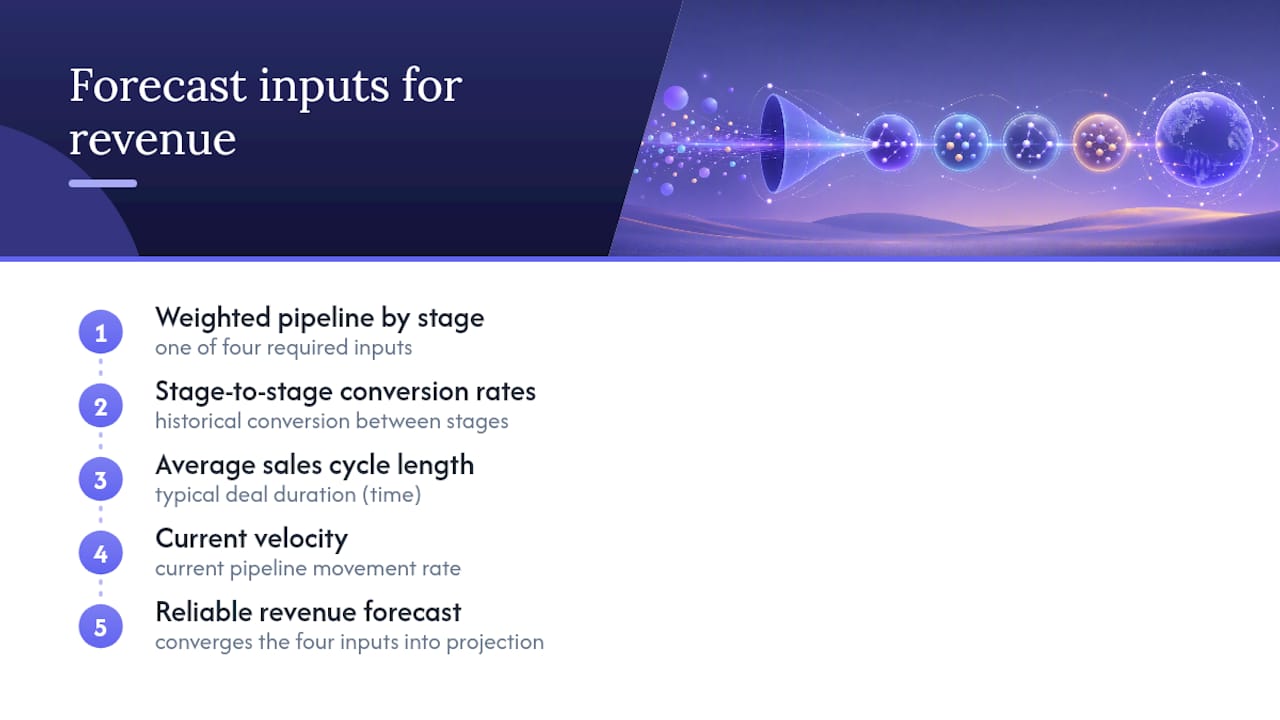 Forecast inputs for revenue

1 Weighted pipeline by stage
one of four required inputs

2 Stage-to-stage conversion rates
historical conversion between stages

3 Average sales cycle length
typical deal duration (time)

4 Current velocity
current pipeline movement rate

5 Reliable revenue forecast
converges the four inputs into projection